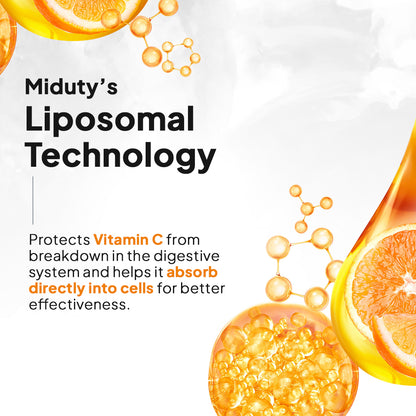 Miduty's
Liposomal Technology

Protects Vitamin C from breakdown in the digestive system and helps it absorb directly into cells for better effectiveness.